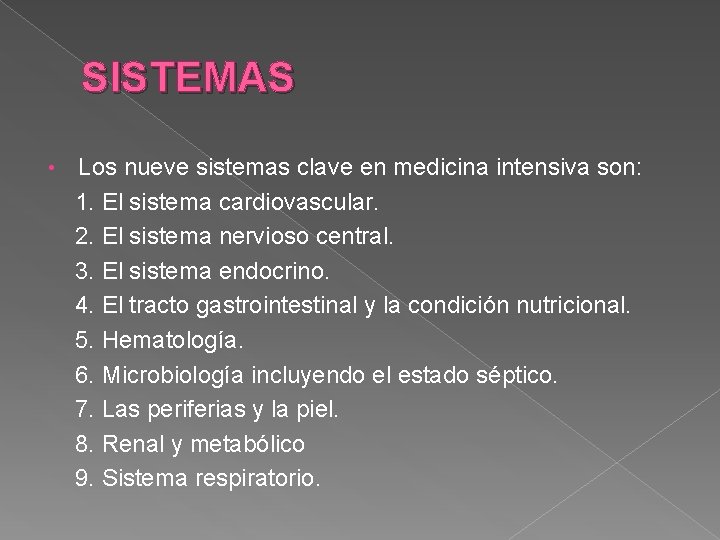 SISTEMAS

• Los nueve sistemas clave en medicina intensiva son:
1. El sistema cardiovascular.
2. El sistema nervioso central.
3. El sistema endocrino.
4. El tracto gastrointestinal y la condición nutricional.
5. Hematología.
6. Microbiología incluyendo el estado séptico.
7. Las periferias y la piel.
8. Renal y metabólico
9. Sistema respiratorio.